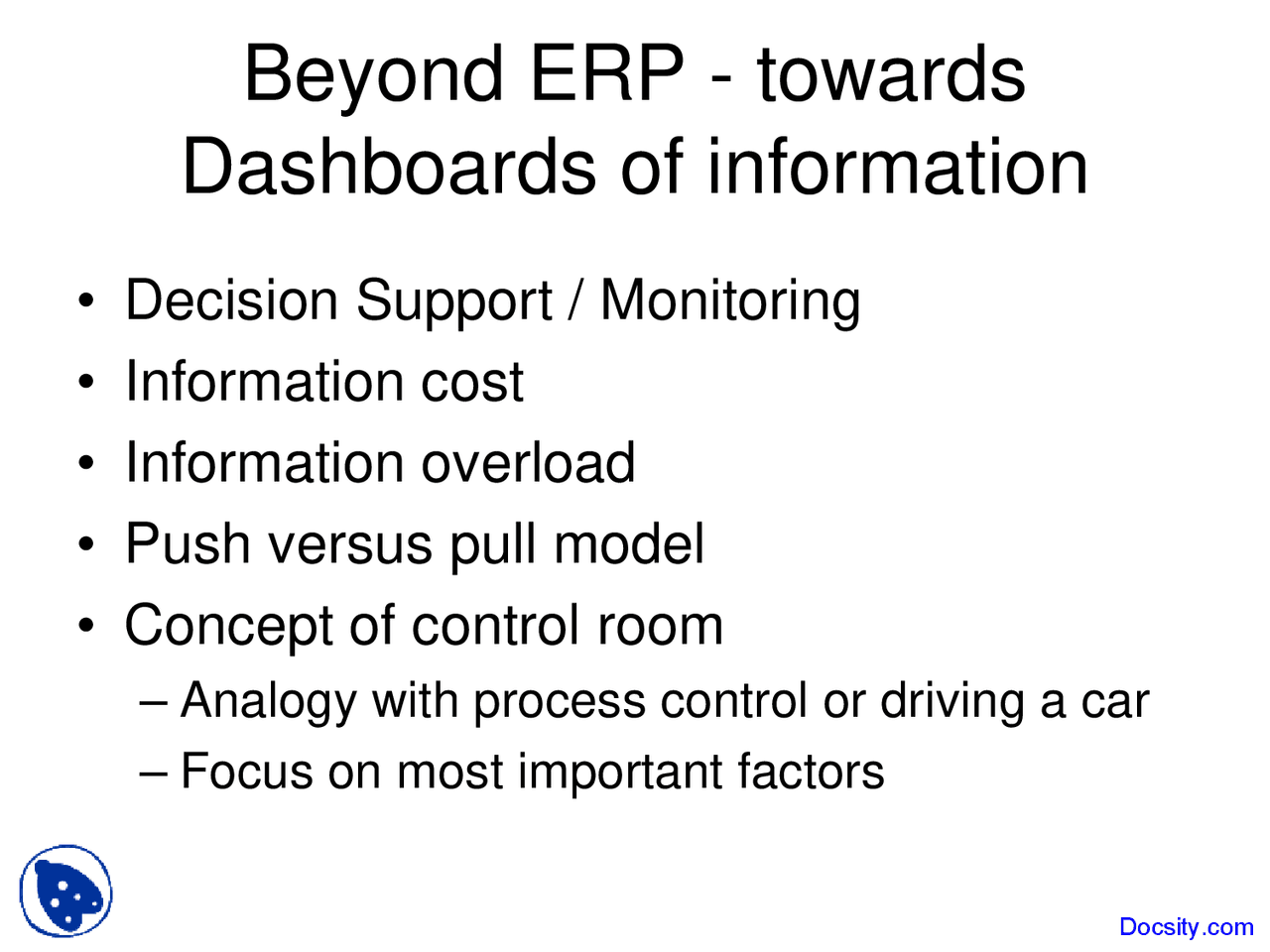 Beyond ERP - towards Dashboards of information

• Decision Support / Monitoring
• Information cost
• Information overload
• Push versus pull model
• Concept of control room
– Analogy with process control or driving a car
– Focus on most important factors

Docsity.com